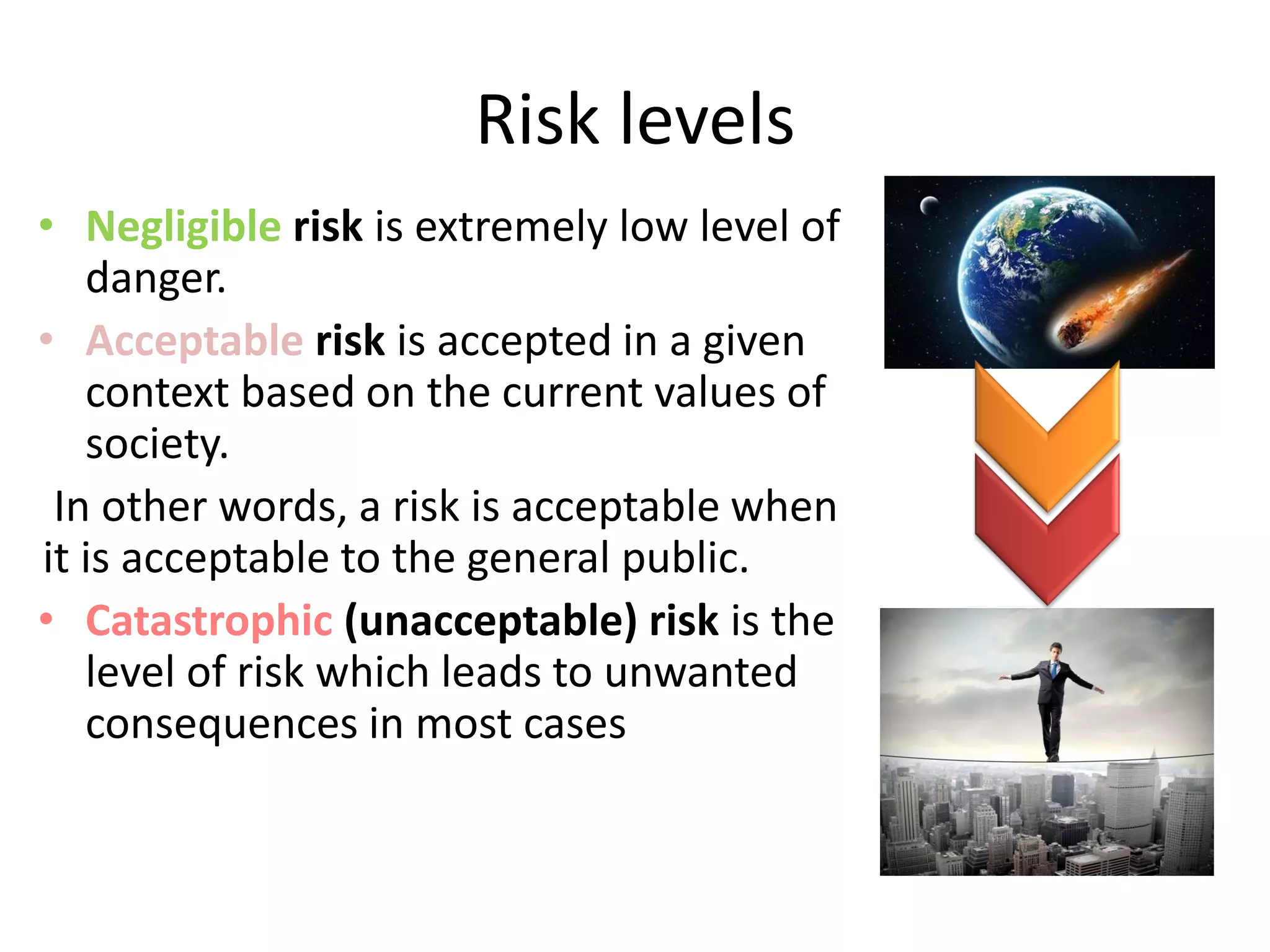 Risk levels

• Negligible risk is extremely low level of danger.

• Acceptable risk is accepted in a given context based on the current values of society.

In other words, a risk is acceptable when it is acceptable to the general public.

• Catastrophic (unacceptable) risk is the level of risk which leads to unwanted consequences in most cases